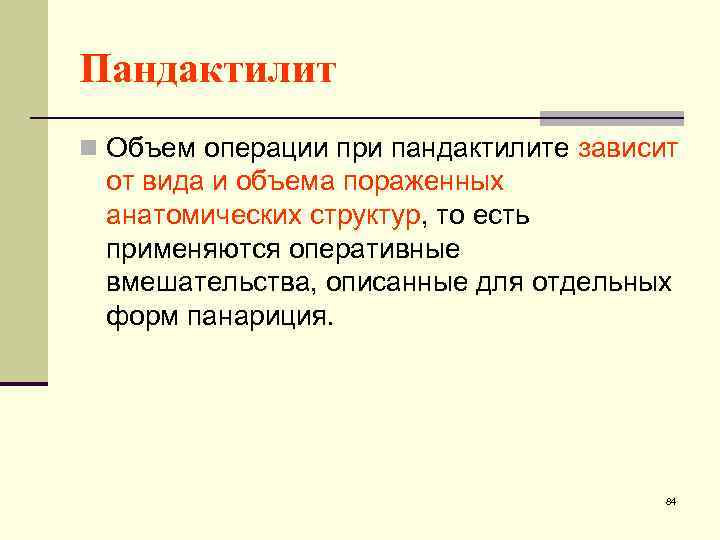 Пандактилит

Объем операции при пандактилите зависит от вида и объема пораженных анатомических структур, то есть применяются оперативные вмешательства, описанные для отдельных форм панариция.

84